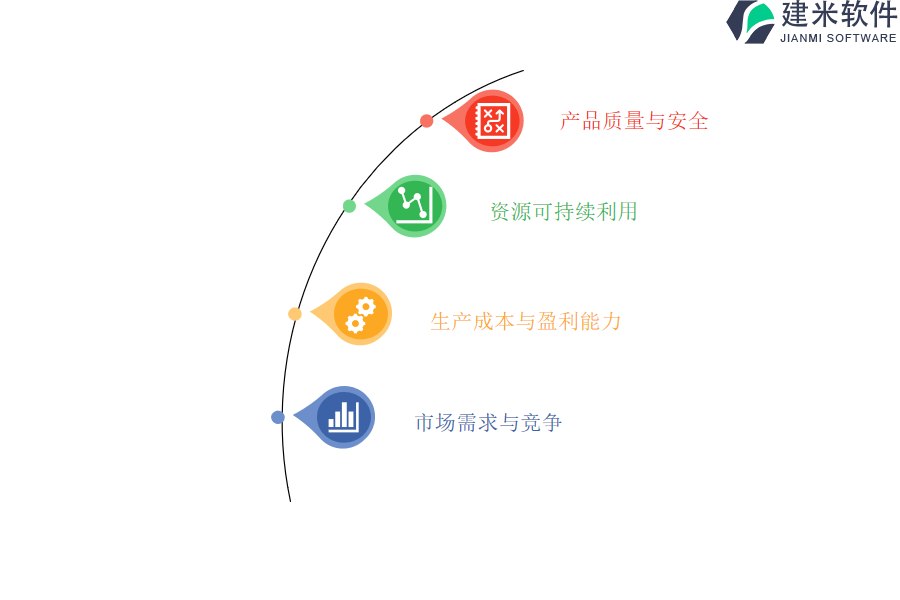 建米软件
JIANMI SOFTWARE

产品质量与安全

资源可持续利用

生产成本与盈利能力

市场需求与竞争